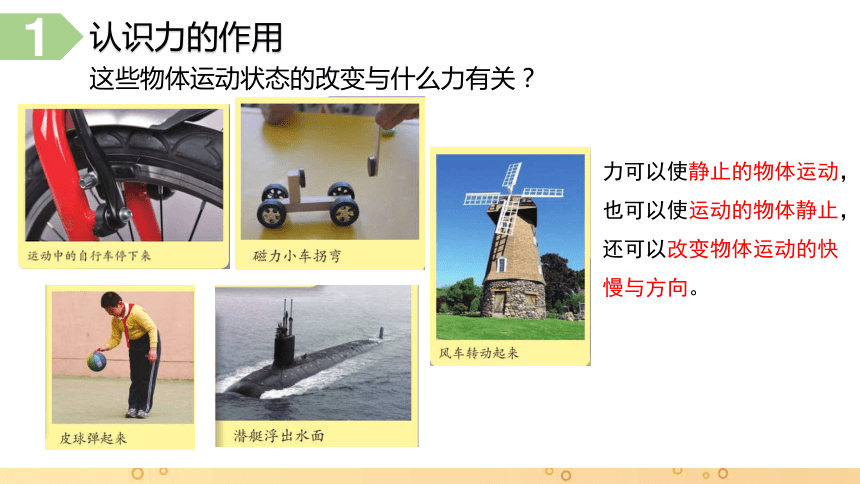 1 认识力的作用

这些物体运动状态的改变与什么力有关？

运动中的自行车停下来

磁力小车拐弯

风车转动起来

皮球弹起来

潜艇浮出水面

力可以使静止的物体运动，也可以使运动的物体静止，还可以改变物体运动的快慢与方向。